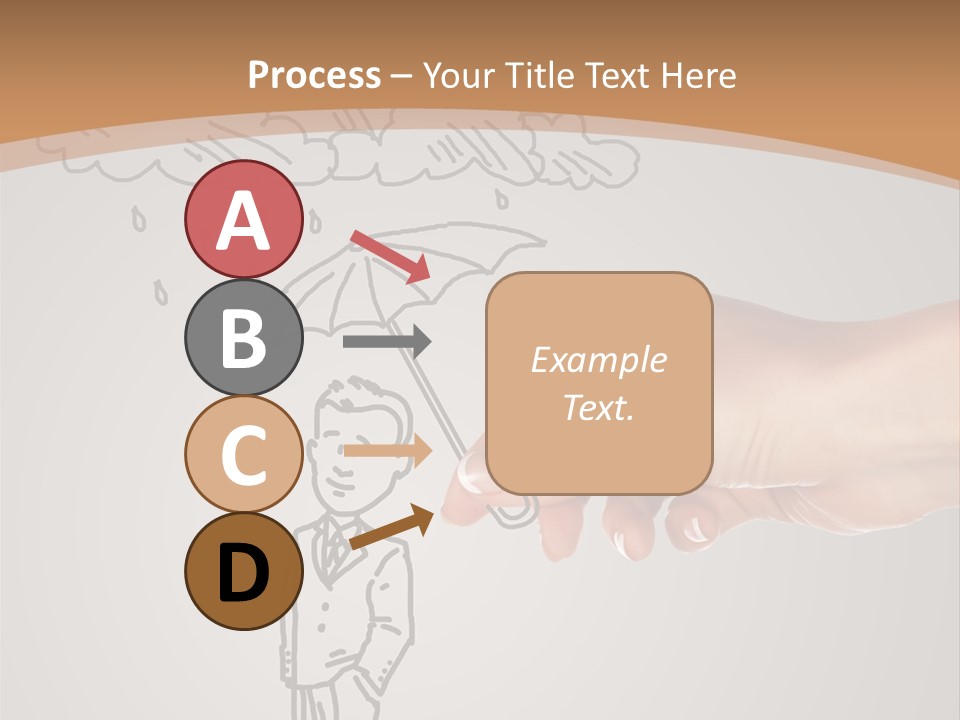 Process – Your Title Text Here

A

B

C

D

Example Text.